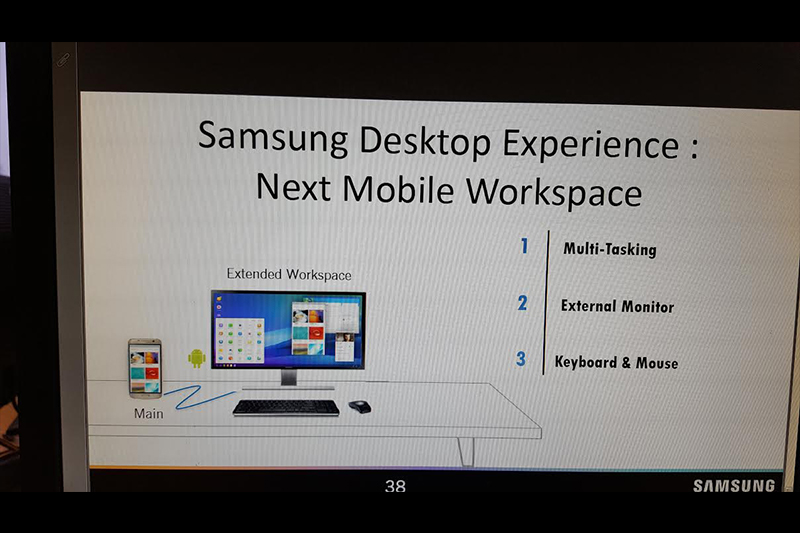 Samsung Desktop Experience :
Next Mobile Workspace

Extended Workspace

Main

1 Multi-Tasking

2 External Monitor

3 Keyboard & Mouse

38

SAMSUNG